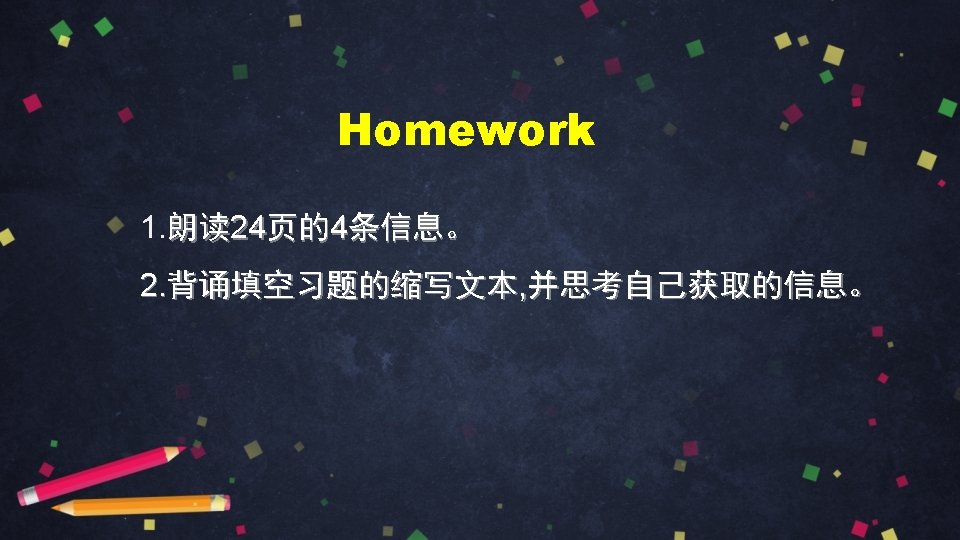 Homework

1.朗读24页的4条信息。

2.背诵填空习题的缩写文本,并思考自己获取的信息。